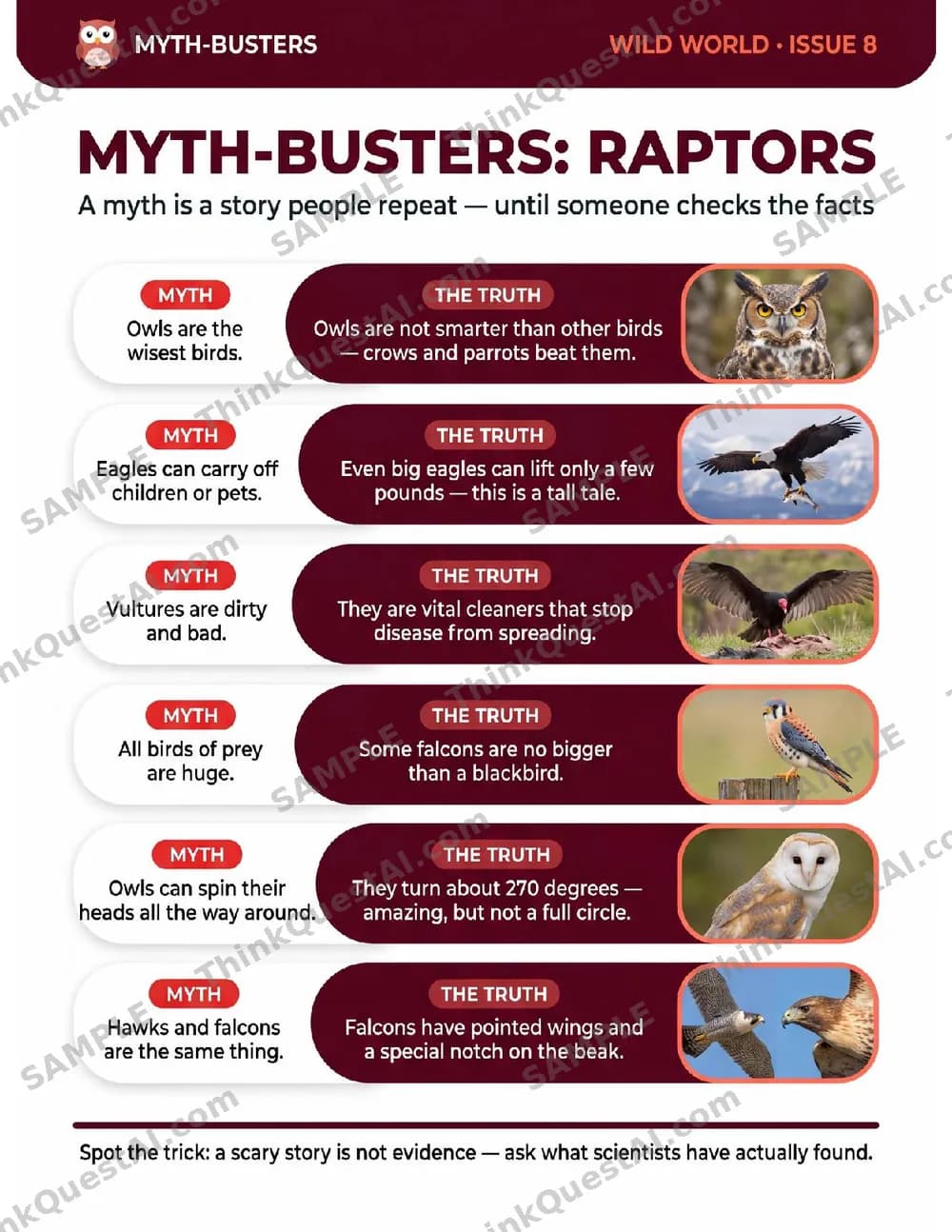 MYTH-BUSTERS

WILD WORLD · ISSUE 8

MYTH-BUSTERS: RAPTORS

A myth is a story people repeat — until someone checks the facts

MYTH
Owls are the wisest birds.

THE TRUTH
Owls are not smarter than other birds — crows and parrots beat them.

MYTH
Eagles can carry off children or pets.

THE TRUTH
Even big eagles can lift only a few pounds — this is a tall tale.

MYTH
Vultures are dirty and bad.

THE TRUTH
They are vital cleaners that stop disease from spreading.

MYTH
All birds of prey are huge.

THE TRUTH
Some falcons are no bigger than a blackbird.

MYTH
Owls can spin their heads all the way around.

THE TRUTH
They turn about 270 degrees — amazing, but not a full circle.

MYTH
Hawks and falcons are the same thing.

THE TRUTH
Falcons have pointed wings and a special notch on the beak.

Spot the trick: a scary story is not evidence — ask what scientists have actually found.

ThinkQuestAI.com SAMPLE